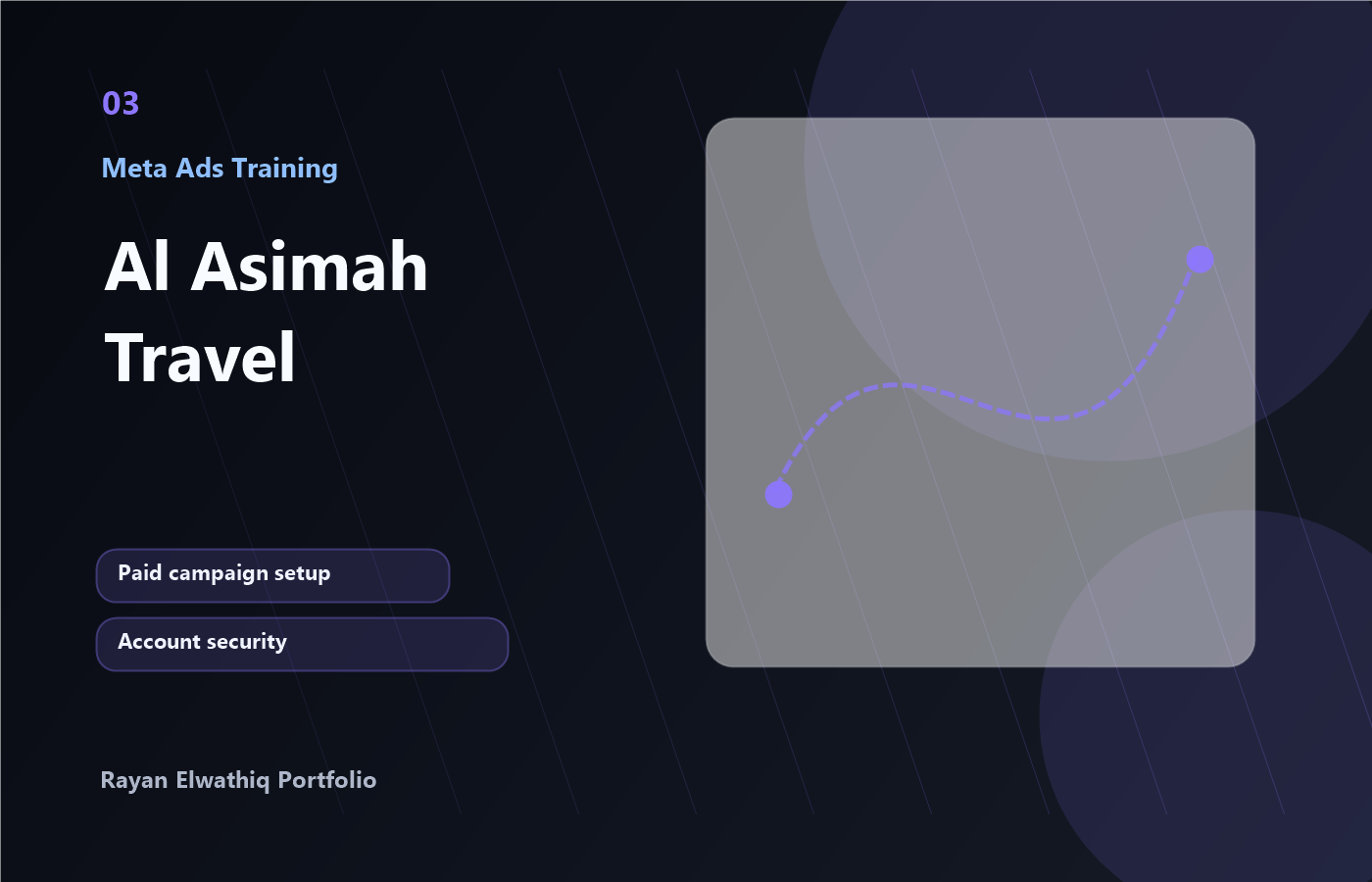 03

Meta Ads Training

Al Asimah Travel

Paid campaign setup

Account security

Rayan Elwathiq Portfolio